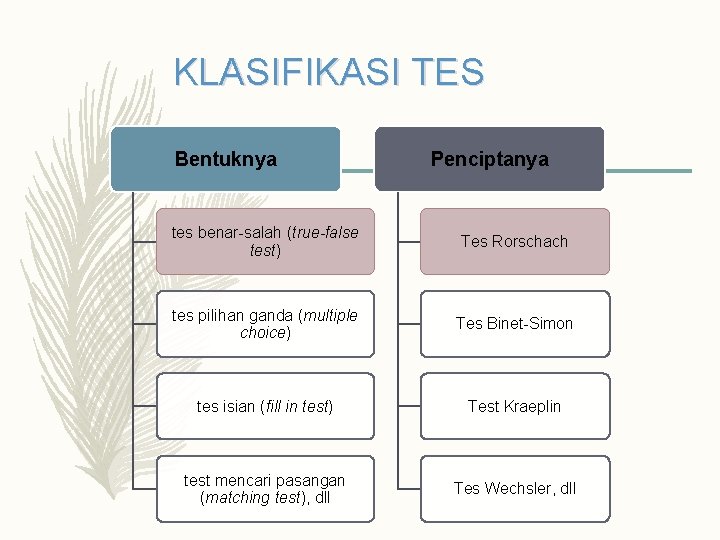 KLASIFIKASI TES

Bentuknya

tes benar-salah (true-false test)

tes pilihan ganda (multiple choice)

tes isian (fill in test)

test mencari pasangan (matching test), dll

Penciptanya

Tes Rorschach

Tes Binet-Simon

Test Kraeplin

Tes Wechsler, dll